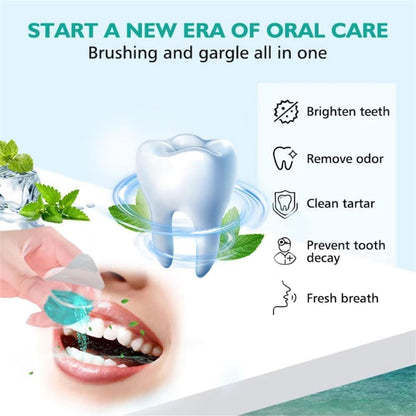 START A NEW ERA OF ORAL CARE
Brushing and gargle all in one

Brighten teeth

Remove odor

Clean tartar

Prevent tooth decay

Fresh breath